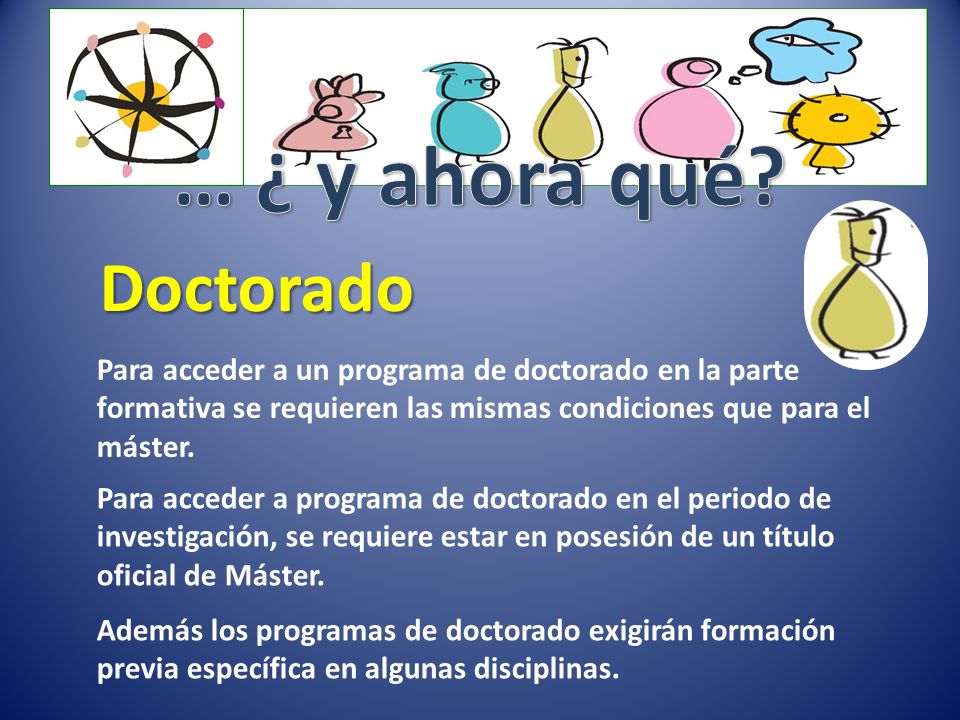 … ¿ y ahora qué?

Doctorado

Para acceder a un programa de doctorado en la parte formativa se requieren las mismas condiciones que para el máster.

Para acceder a programa de doctorado en el periodo de investigación, se requiere estar en posesión de un título oficial de Máster.

Además los programas de doctorado exigirán formación previa específica en algunas disciplinas.